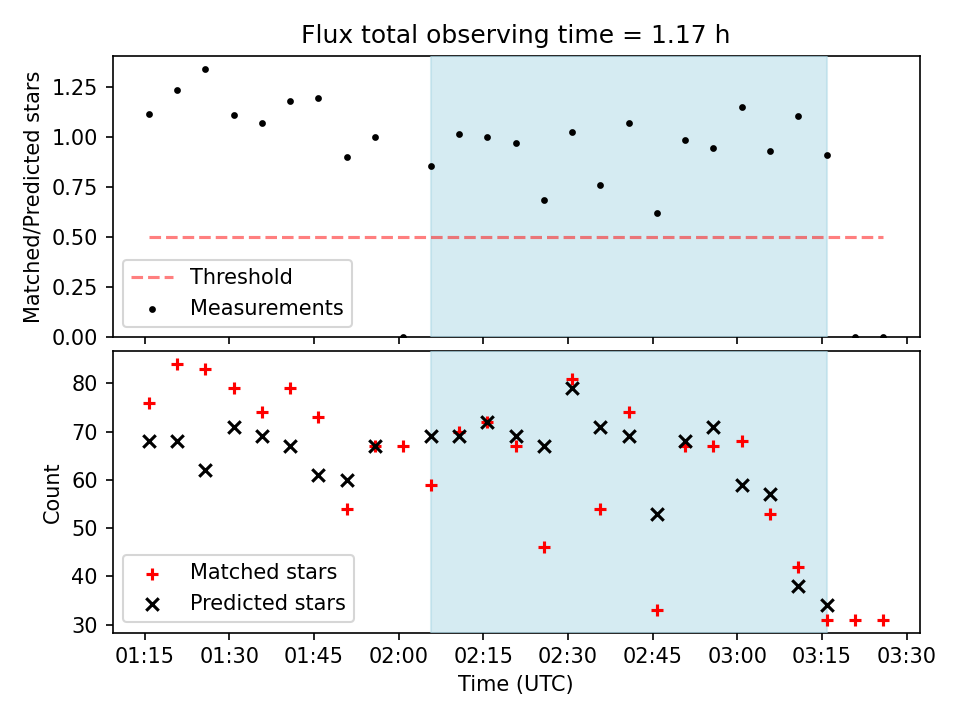 Flux total observing time = 1.17 h

Matched/Predicted stars

1.25
1.00
0.75
0.50
0.25
0.00

Threshold
Measurements

Count

80
70
60
50
40
30

Matched stars
Predicted stars

01:15 01:30 01:45 02:00 02:15 02:30 02:45 03:00 03:15 03:30

Time (UTC)